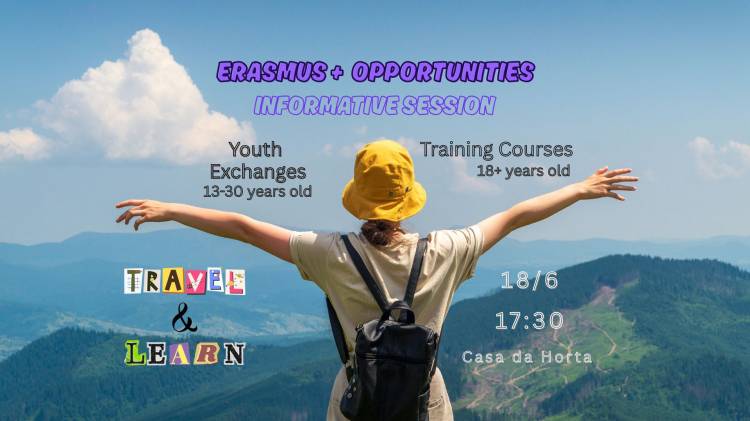 ERASMUS + OPPORTUNITIES
INFORMATIVE SESSION

Youth Exchanges
13-30 years old

Training Courses
18+ years old

TRAVEL
&
LEARN

18/6
17:30
Casa da Horta